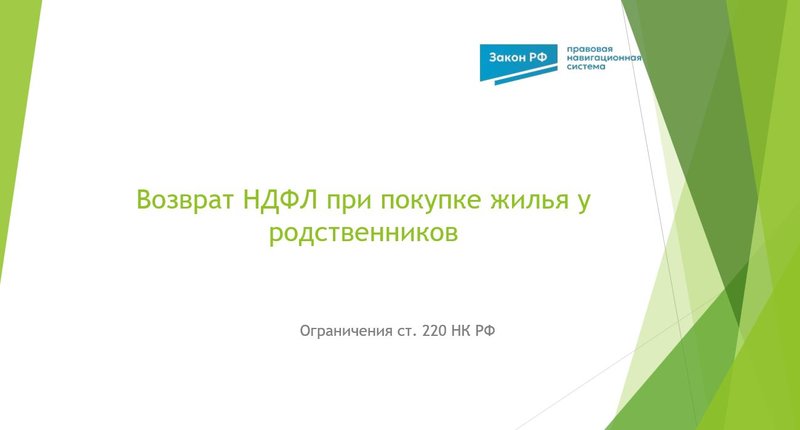 Закон РФ
правовая навигационная система

Возврат НДФЛ при покупке жилья у родственников

Ограничения ст. 220 НК РФ